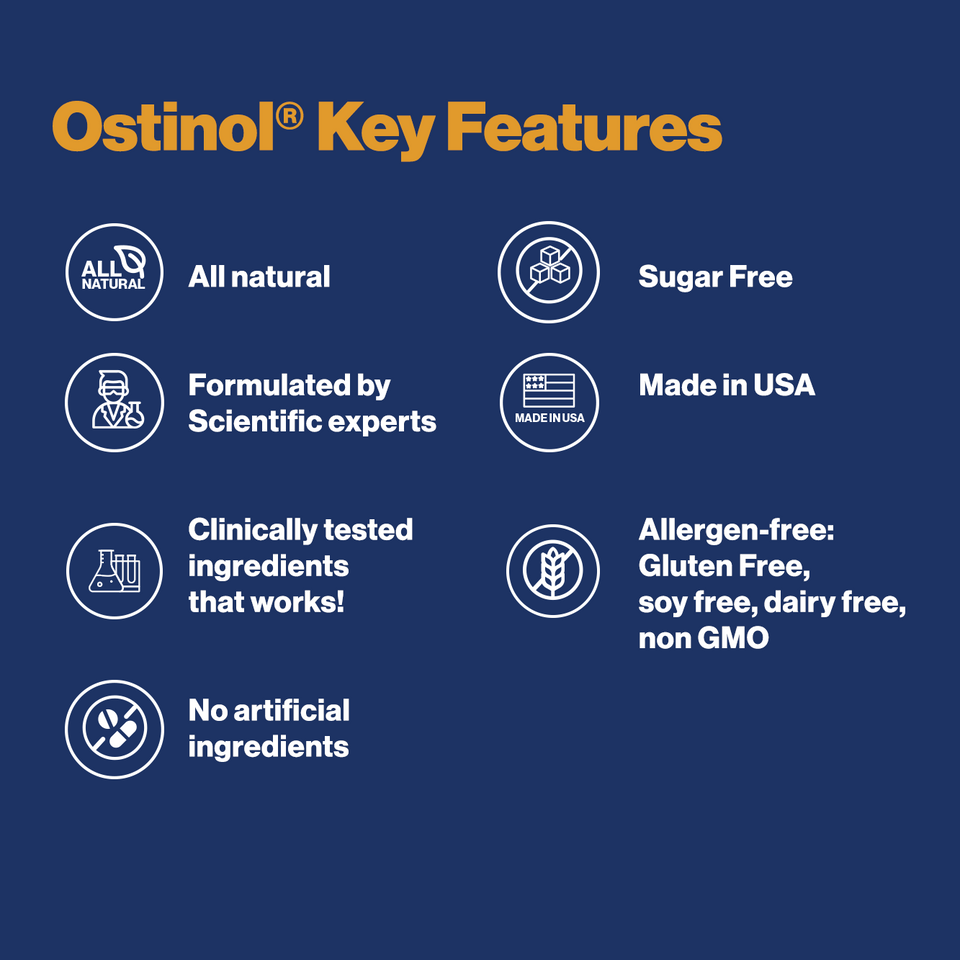 Ostinol® Key Features

ALL NATURAL

All natural

Formulated by Scientific experts

Clinically tested ingredients that works!

No artificial ingredients

Sugar Free

MADE IN USA

Made in USA

Allergen-free: Gluten Free, soy free, dairy free, non GMO